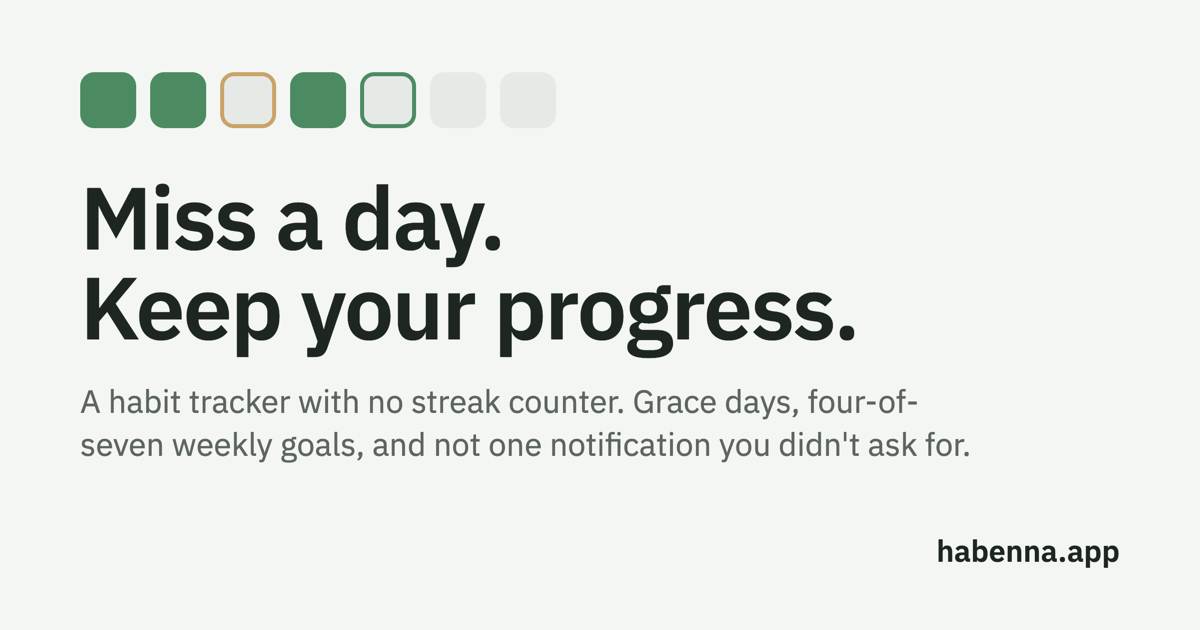 Miss a day.
Keep your progress.

A habit tracker with no streak counter. Grace days, four-of-seven weekly goals, and not one notification you didn't ask for.

habenna.app